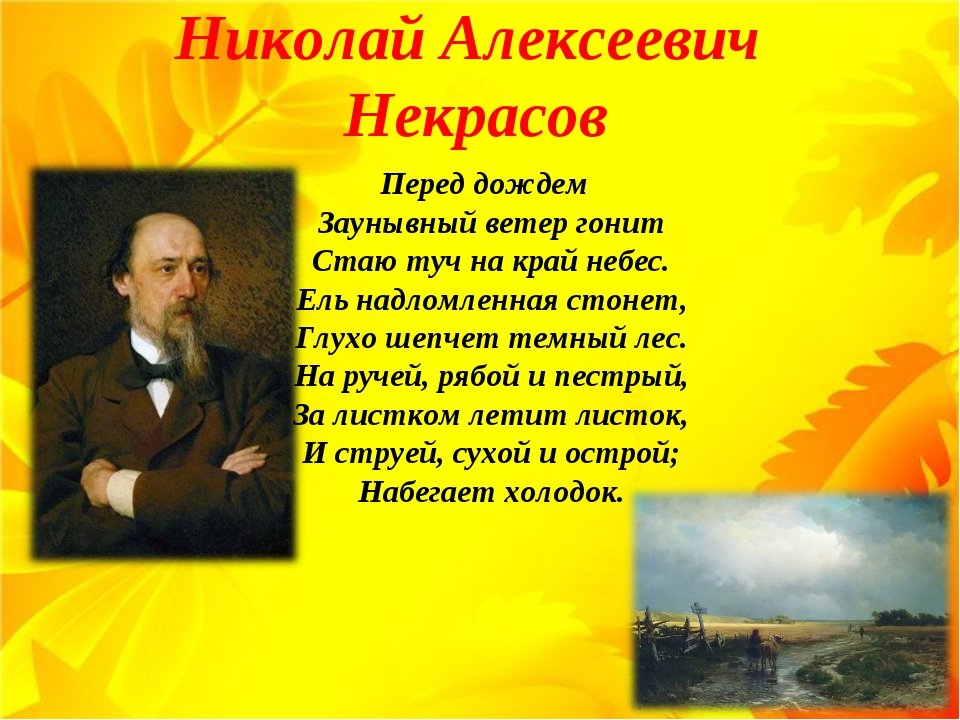 Николай Алексеевич Некрасов

Перед дождем
Заунывный ветер гонит
Стаю туч на край небес.
Ель надломленная стонет,
Глухо шепчет темный лес.
На ручей, рябой и пестрый,
За листком летит листок,
И струей, сухой и острой;
Набегает холодок.